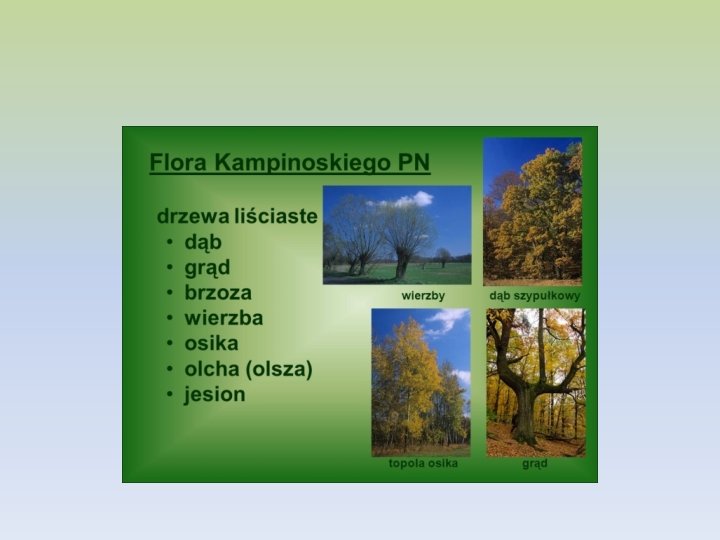 Flora Kampinoskiego PN

drzewa liściaste
• dąb
• grąd
• brzoza
• wierzba
• osika
• olcha (olsza)
• jesion

wierzby

dąb szypułkowy

topola osika

grąd